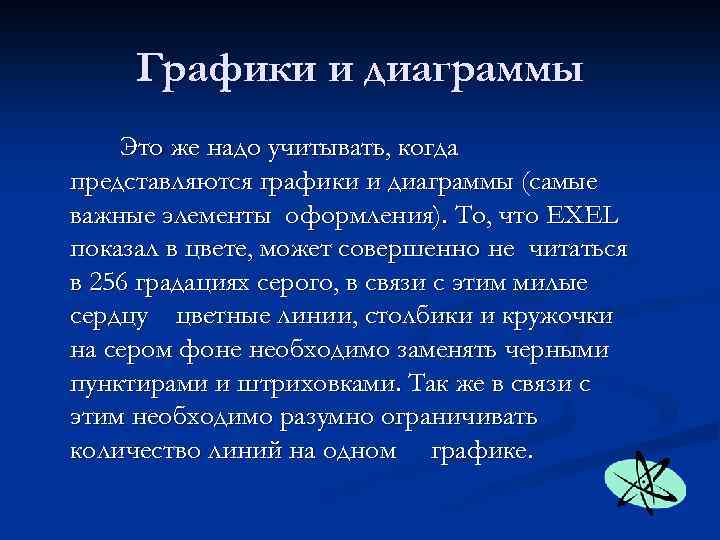 Графики и диаграммы

Это же надо учитывать, когда представляются графики и диаграммы (самые важные элементы оформления). То, что EXEL показал в цвете, может совершенно не читаться в 256 градациях серого, в связи с этим милые сердцу цветные линии, столбики и кружочки на сером фоне необходимо заменять черными пунктирами и штриховками. Так же в связи с этим необходимо разумно ограничивать количество линий на одном графике.